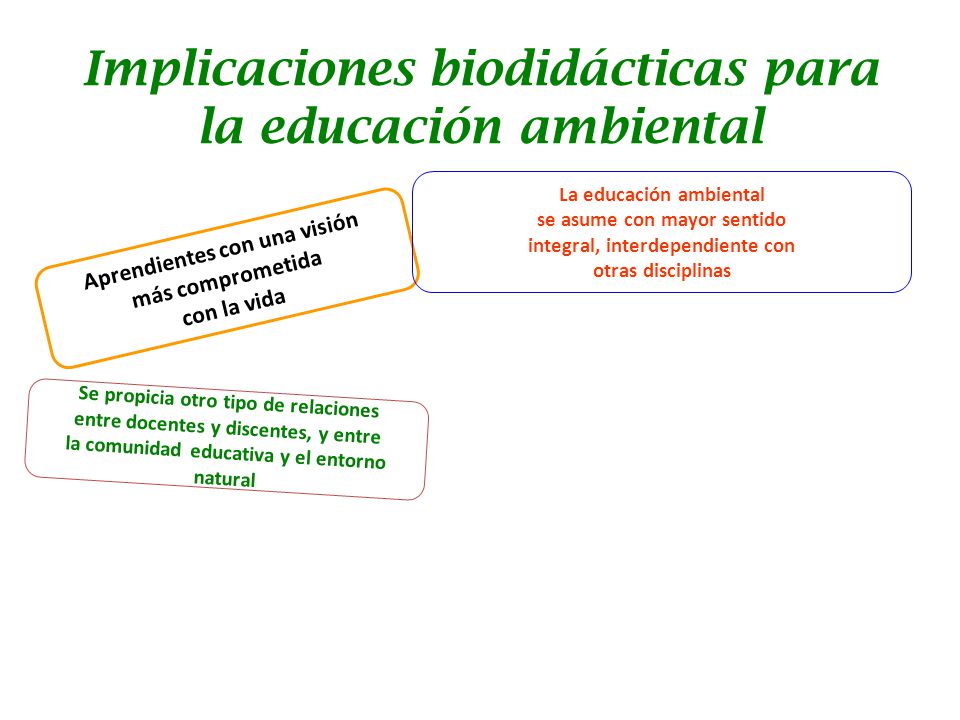 Implicaciones biodidácticas para la educación ambiental

Aprendientes con una visión más comprometida con la vida

La educación ambiental se asume con mayor sentido integral, interdependiente con otras disciplinas

Se propicia otro tipo de relaciones entre docentes y discentes, y entre la comunidad educativa y el entorno natural